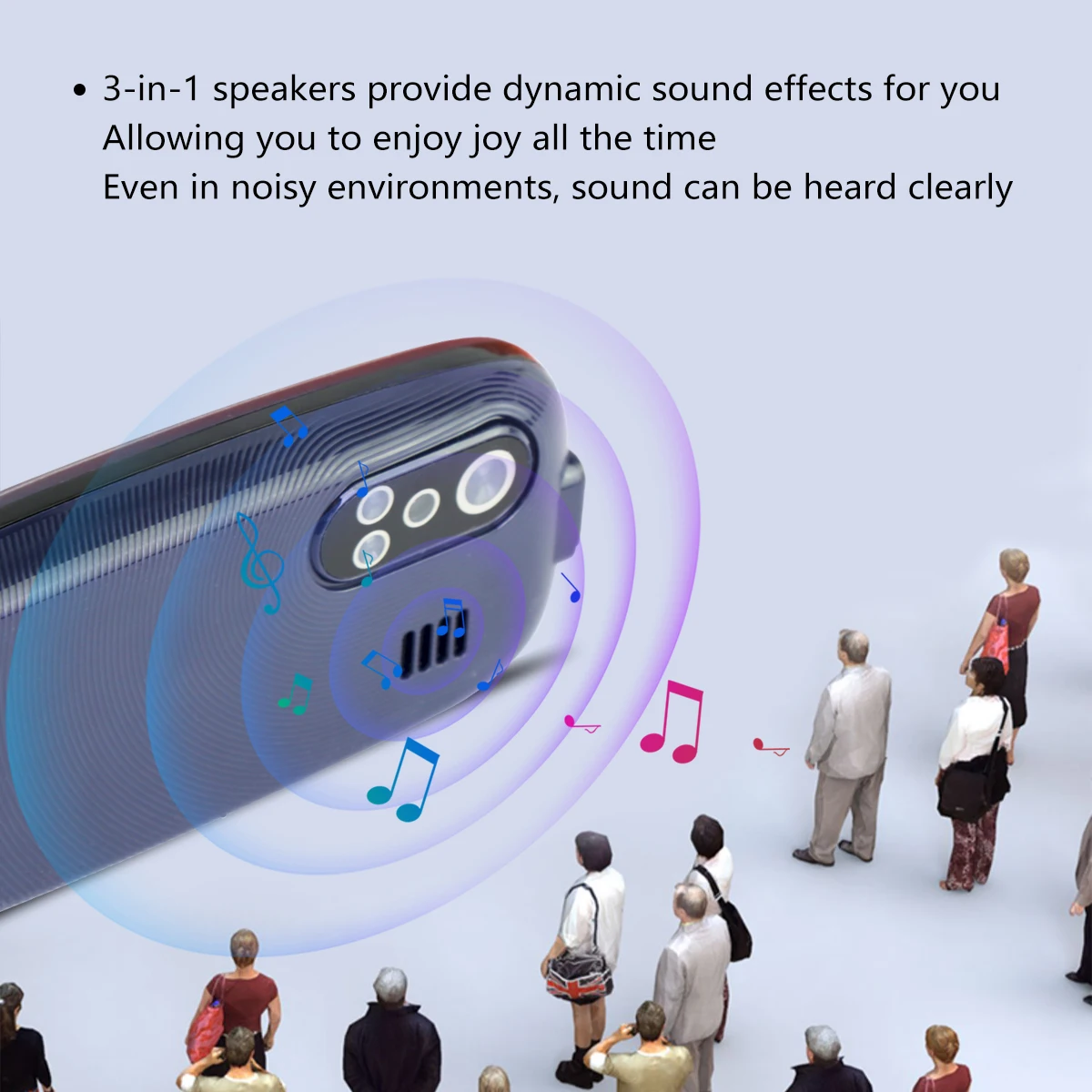 • 3-in-1 speakers provide dynamic sound effects for you
Allowing you to enjoy joy all the time
Even in noisy environments, sound can be heard clearly